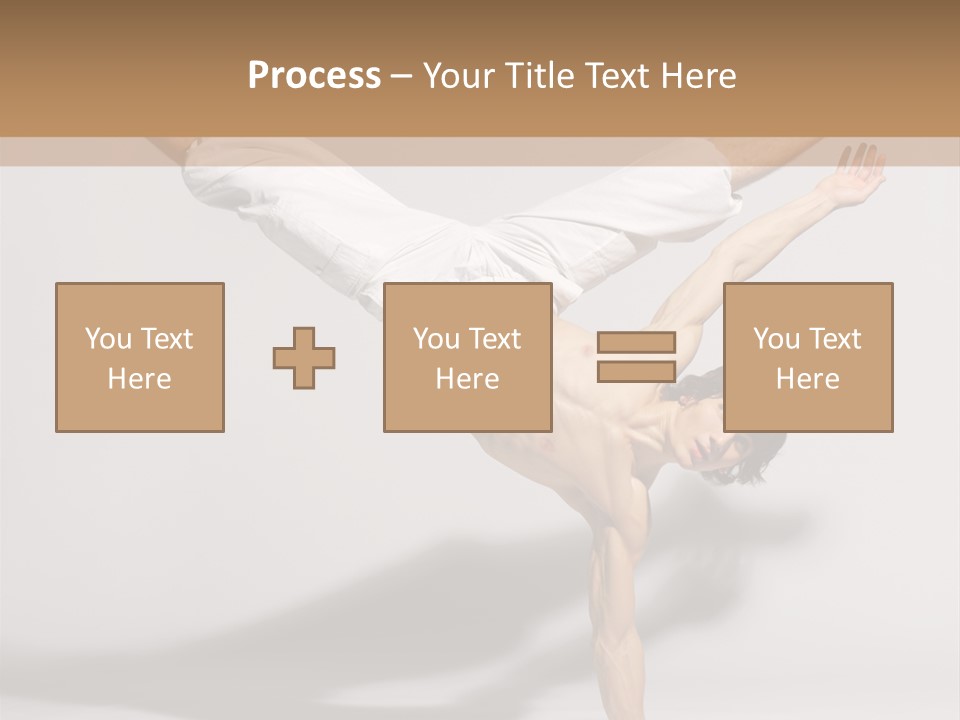 Process – Your Title Text Here

You Text Here

You Text Here

You Text Here